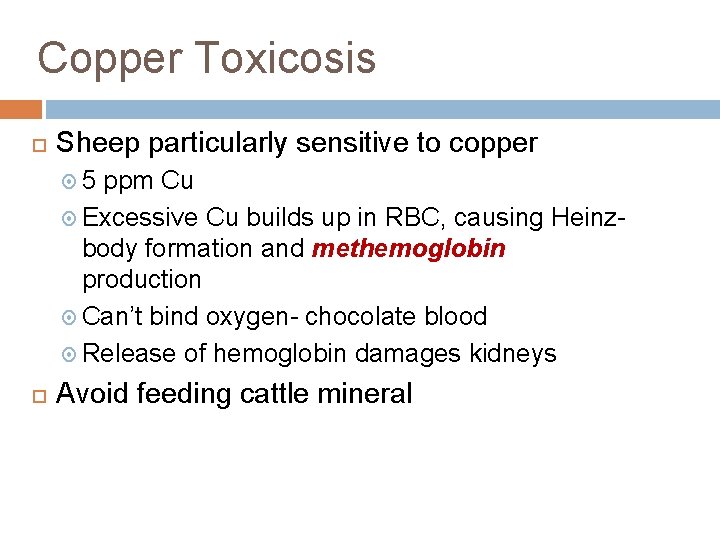 Copper Toxicosis

Sheep particularly sensitive to copper

5 ppm Cu

Excessive Cu builds up in RBC, causing Heinz-body formation and methemoglobin production

Can't bind oxygen- chocolate blood

Release of hemoglobin damages kidneys

Avoid feeding cattle mineral